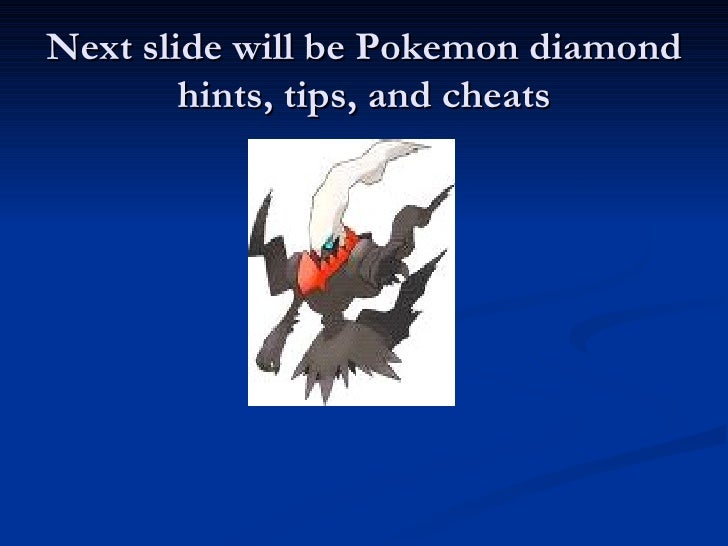 Next slide will be Pokemon diamond hints, tips, and cheats